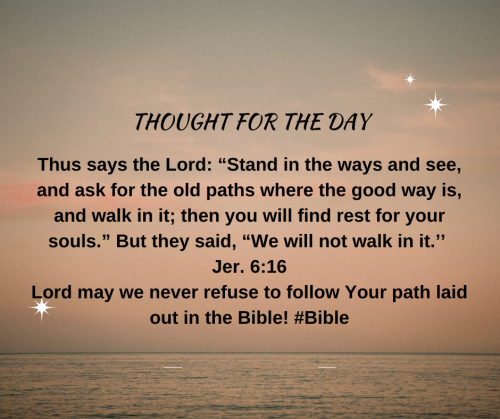 THOUGHT FOR THE DAY

Thus says the Lord: “Stand in the ways and see, and ask for the old paths where the good way is, and walk in it; then you will find rest for your souls.” But they said, “We will not walk in it.’’
Jer. 6:16
Lord may we never refuse to follow Your path laid out in the Bible! #Bible